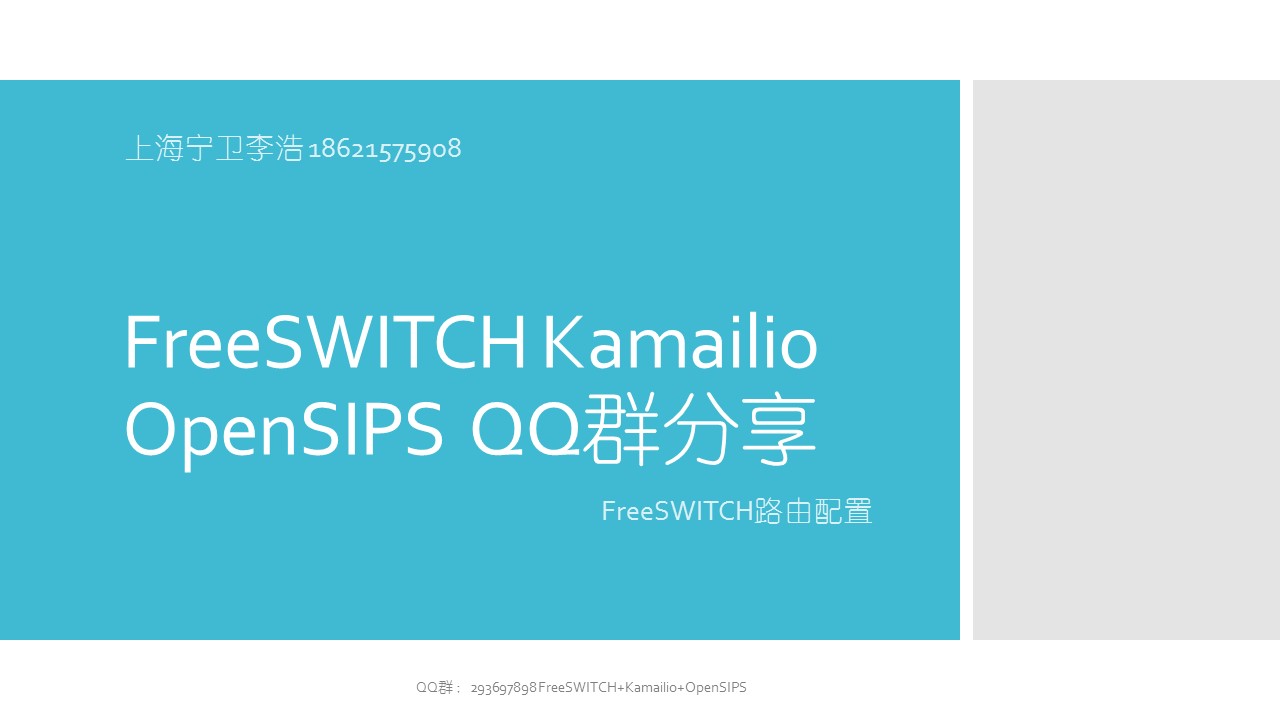 上海宁卫李浩 18621575908

FreeSWITCH Kamailio OpenSIPS QQ群分享

FreeSWITCH路由配置

QQ群： 293697898 FreeSWITCH+Kamailio+OpenSIPS